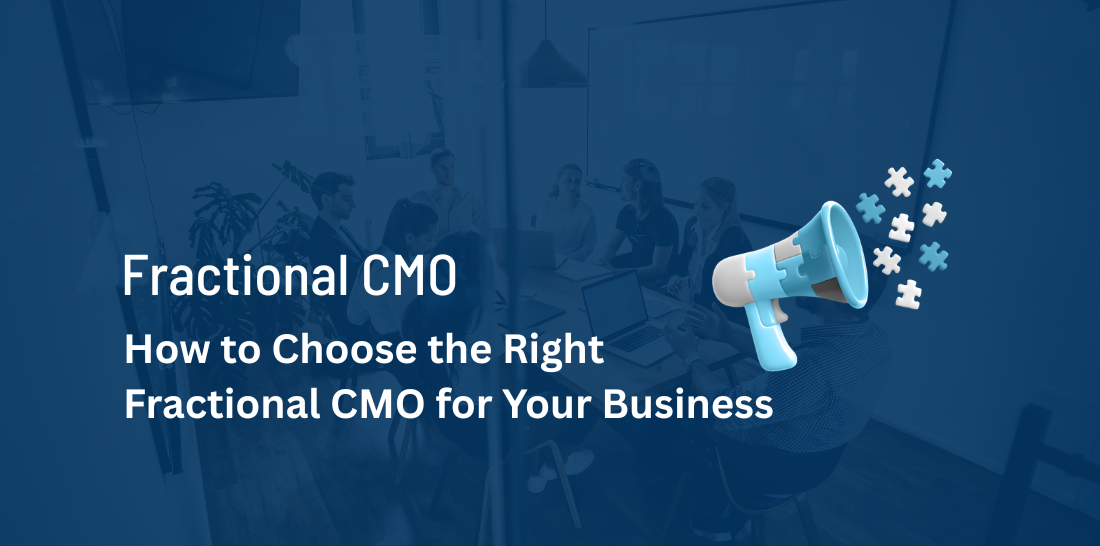 Fractional CMO

How to Choose the Right Fractional CMO for Your Business